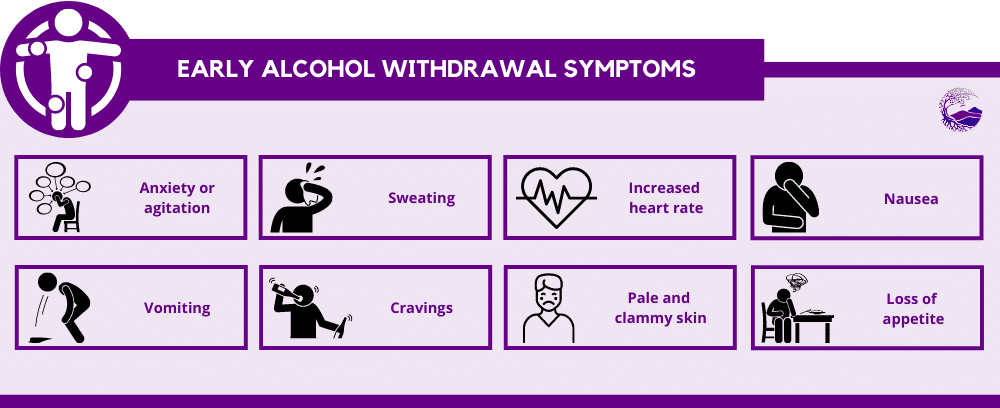 EARLY ALCOHOL WITHDRAWAL SYMPTOMS

Anxiety or agitation

Sweating

Increased heart rate

Nausea

Vomiting

Cravings

Pale and clammy skin

Loss of appetite